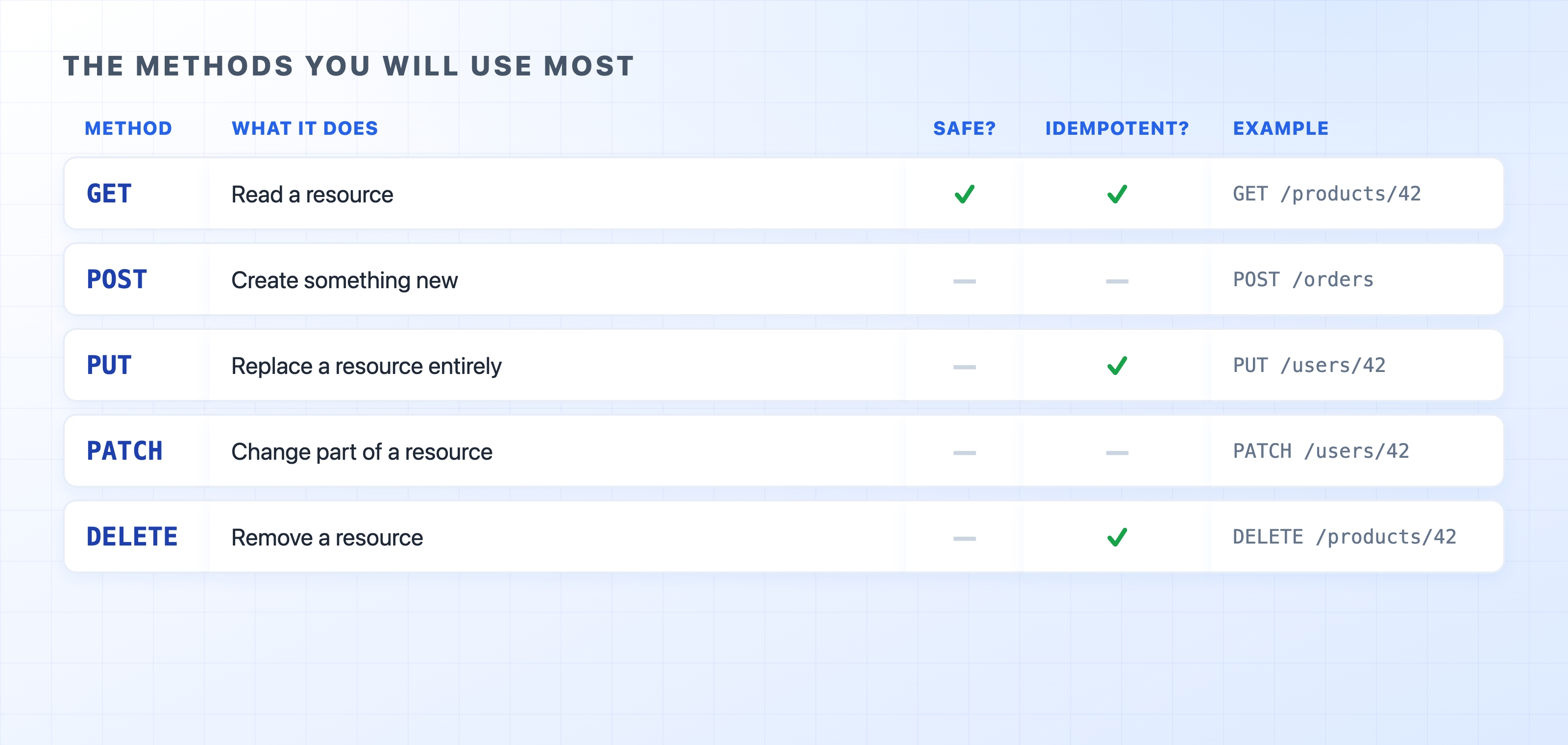 THE METHODS YOU WILL USE MOST

| METHOD | WHAT IT DOES | SAFE? | IDEMPOTENT? | EXAMPLE |
|---|---|---|---|---|
| GET | Read a resource | ✓ | ✓ | GET /products/42 |
| POST | Create something new | — | — | POST /orders |
| PUT | Replace a resource entirely | — | ✓ | PUT /users/42 |
| PATCH | Change part of a resource | — | — | PATCH /users/42 |
| DELETE | Remove a resource | — | ✓ | DELETE /products/42 |